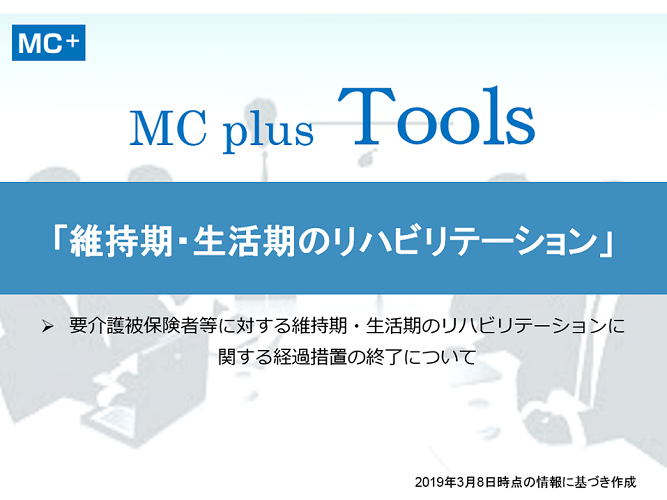 MC+

MC plus Tools

「維持期・生活期のリハビリテーション」

➢ 要介護被保険者等に対する維持期・生活期のリハビリテーションに関する経過措置の終了について

2019年3月8日時点の情報に基づき作成